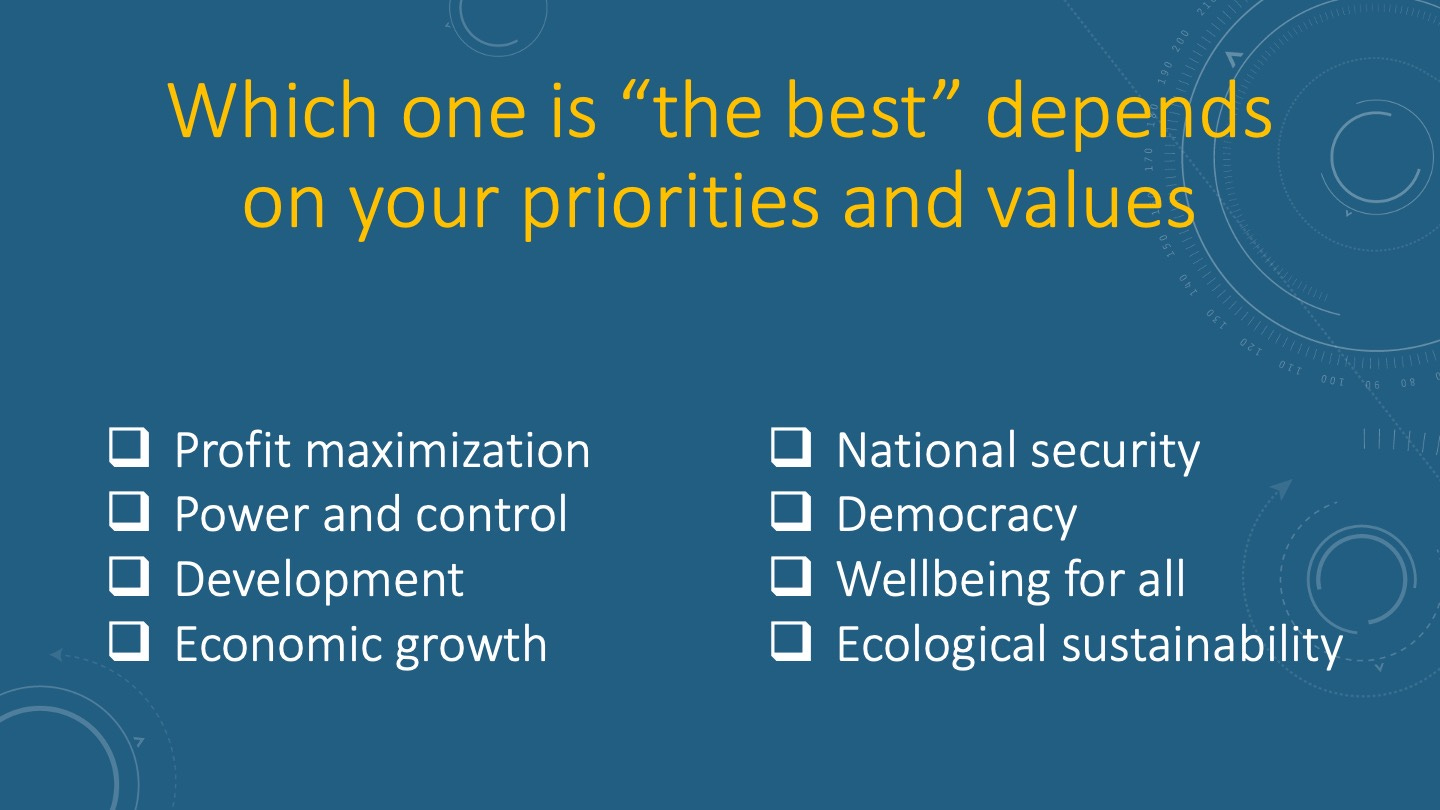 Which one is “the best” depends on your priorities and values

❑ Profit maximization
❑ Power and control
❑ Development
❑ Economic growth

❑ National security
❑ Democracy
❑ Wellbeing for all
❑ Ecological sustainability